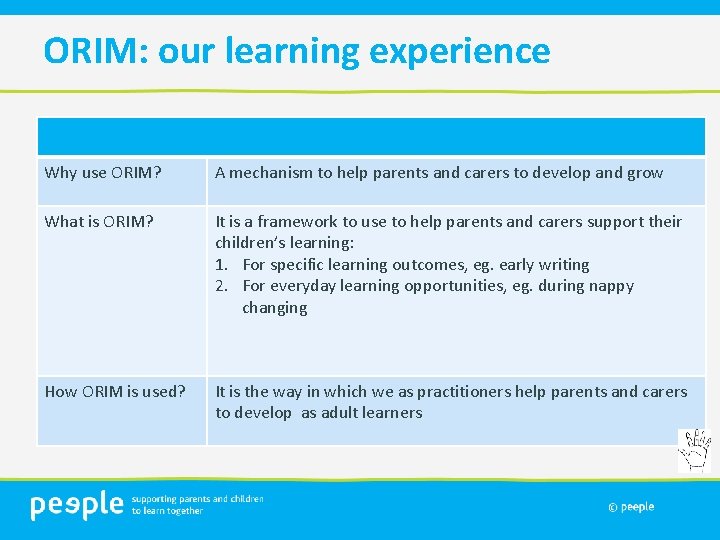 ORIM: our learning experience

| | |
|---|---|
| Why use ORIM? | A mechanism to help parents and carers to develop and grow |
| What is ORIM? | It is a framework to use to help parents and carers support their children's learning: 1. For specific learning outcomes, eg. early writing 2. For everyday learning opportunities, eg. during nappy changing |
| How ORIM is used? | It is the way in which we as practitioners help parents and carers to develop as adult learners |

peeple supporting parents and children to learn together

© peeple